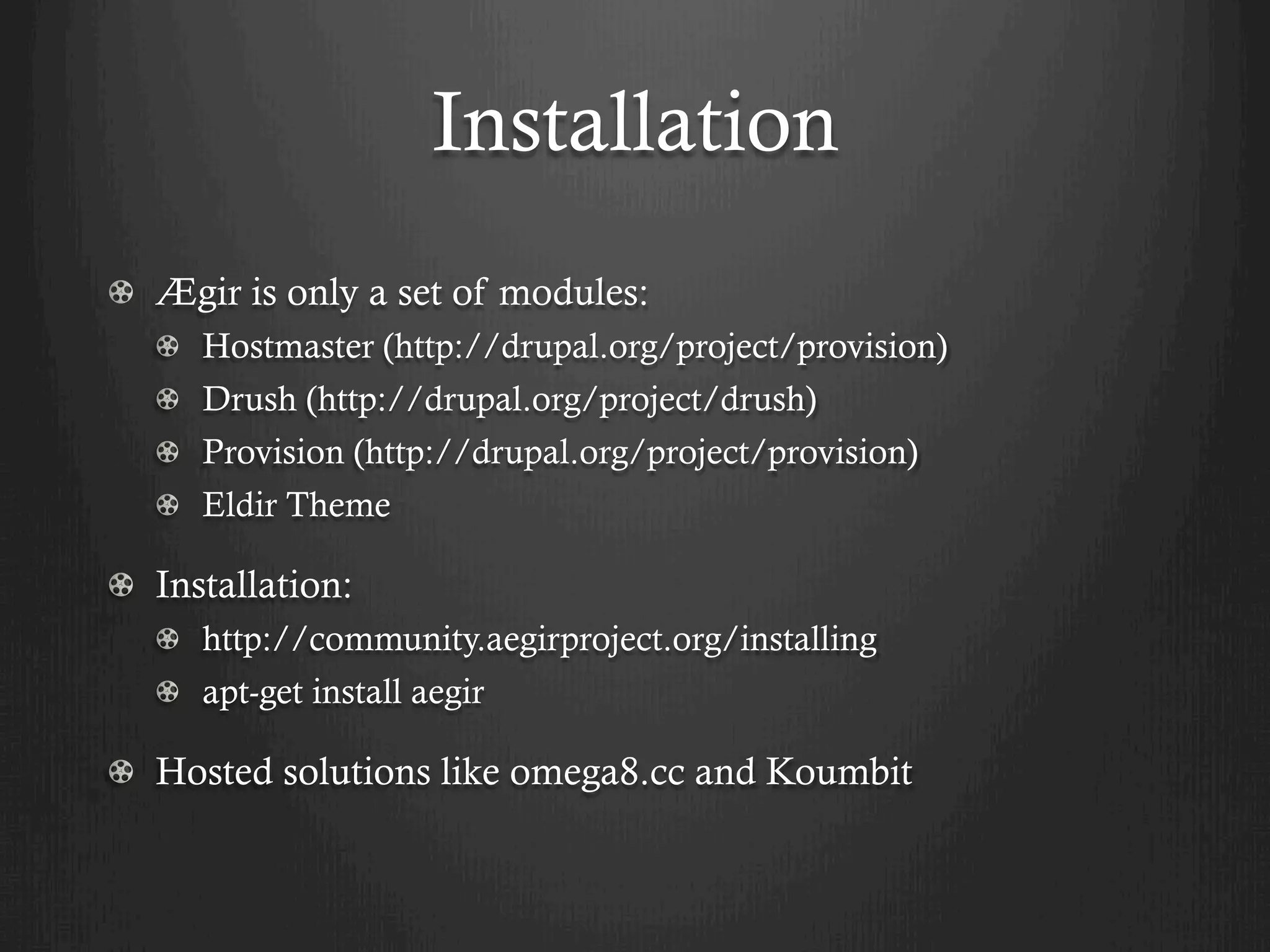 Installation

Ægir is only a set of modules:

Hostmaster (http://drupal.org/project/provision)

Drush (http://drupal.org/project/drush)

Provision (http://drupal.org/project/provision)

Eldir Theme

Installation:

http://community.aegirproject.org/installing

apt-get install aegir

Hosted solutions like omega8.cc and Koumbit